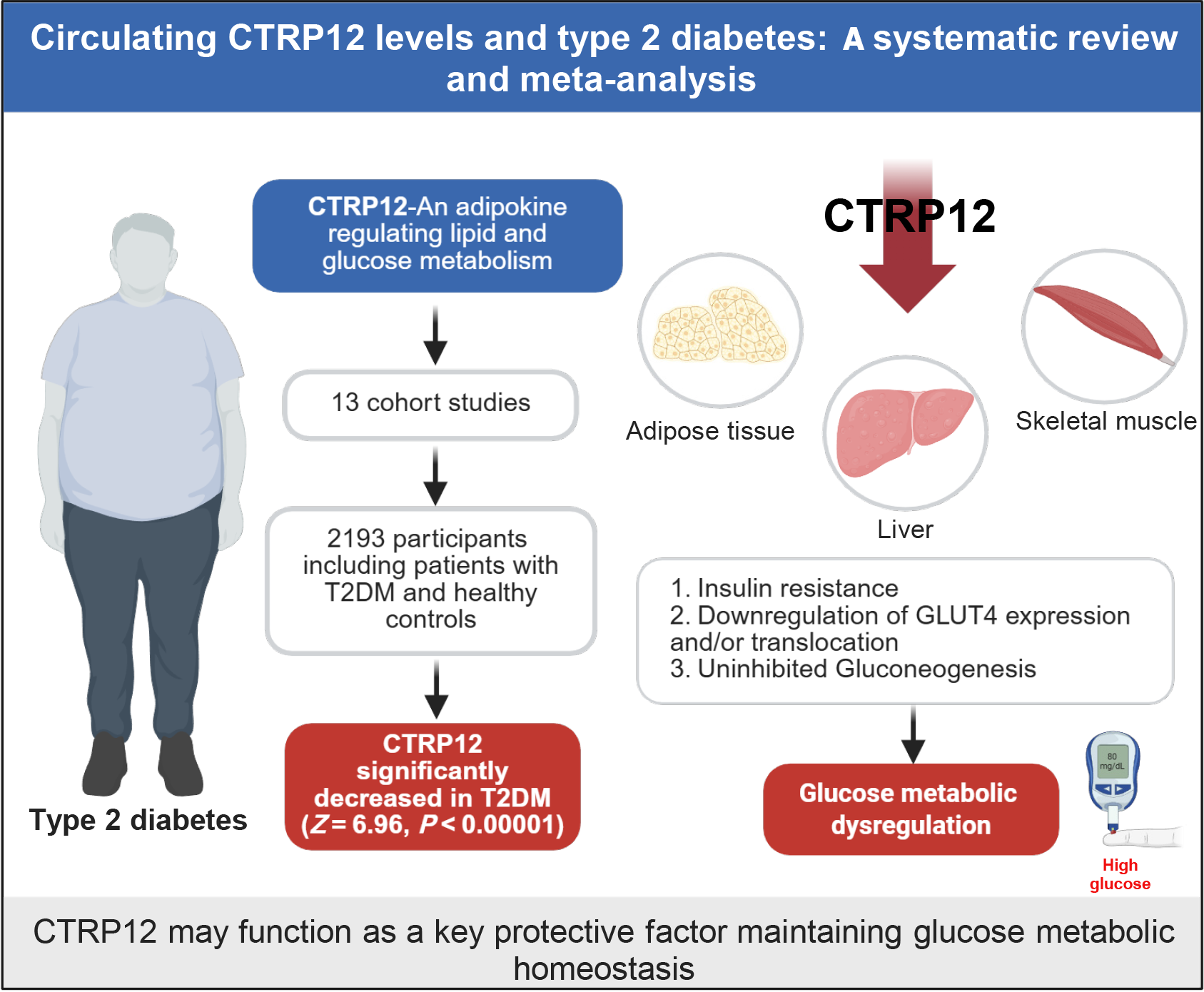 Circulating CTRP12 levels and type 2 diabetes: A systematic review and meta-analysis

Type 2 diabetes

CTRP12-An adipokine regulating lipid and glucose metabolism

13 cohort studies

2193 participants including patients with T2DM and healthy controls

CTRP12 significantly decreased in T2DM ($Z = 6.96$, $P < 0.00001$)

CTRP12

Adipose tissue

Liver

Skeletal muscle

1. Insulin resistance
2. Downregulation of GLUT4 expression and/or translocation
3. Uninhibited Gluconeogenesis

Glucose metabolic dysregulation

80 mg/dL

High glucose

CTRP12 may function as a key protective factor maintaining glucose metabolic homeostasis